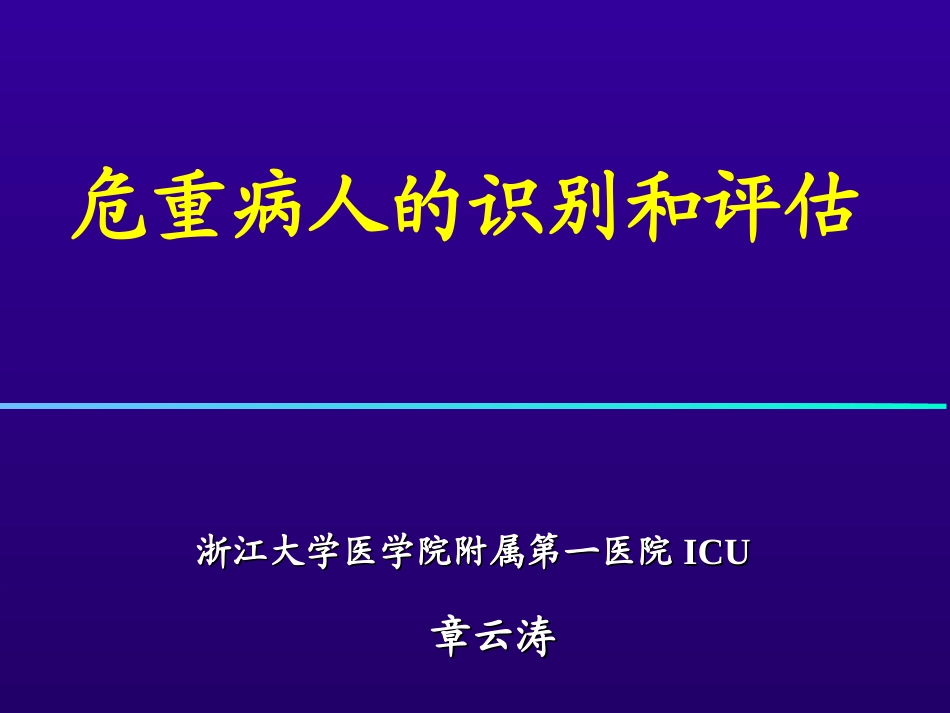 危重病人的识别和评估

浙江大学医学院附属第一医院ICU

章云涛